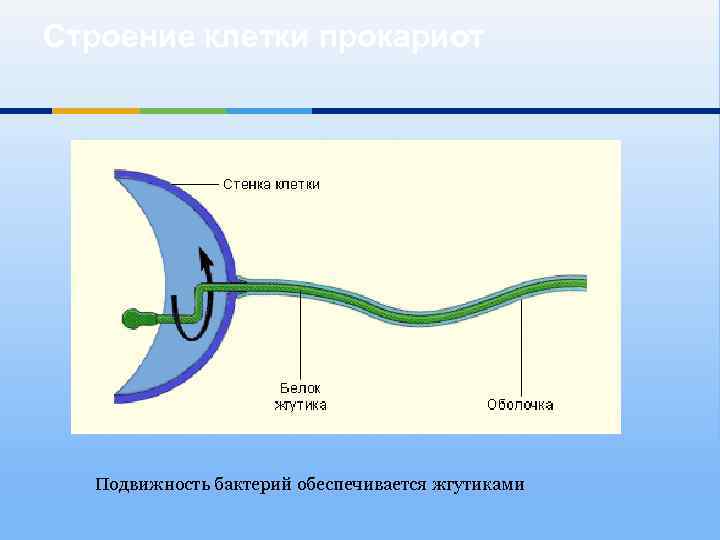 Строение клетки прокариот

Стенка клетки

Белок жгутика

Оболочка

Подвижность бактерий обеспечивается жгутиками